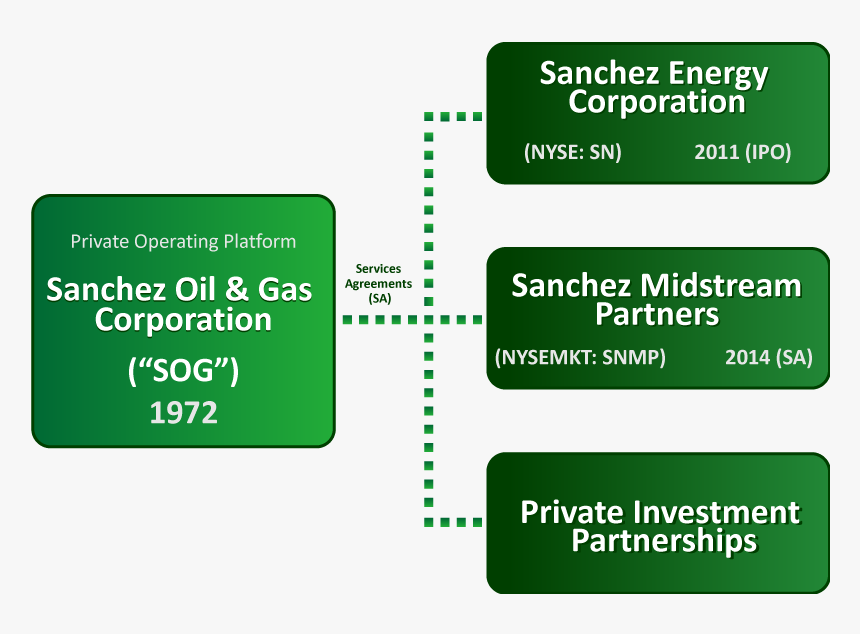 Private Operating Platform

Sanchez Oil & Gas Corporation

(“SOG”)

1972

Services Agreements (SA)

Sanchez Energy Corporation

(NYSE: SN)

2011 (IPO)

Sanchez Midstream Partners

(NYSEMKT: SNMP)

2014 (SA)

Private Investment Partnerships